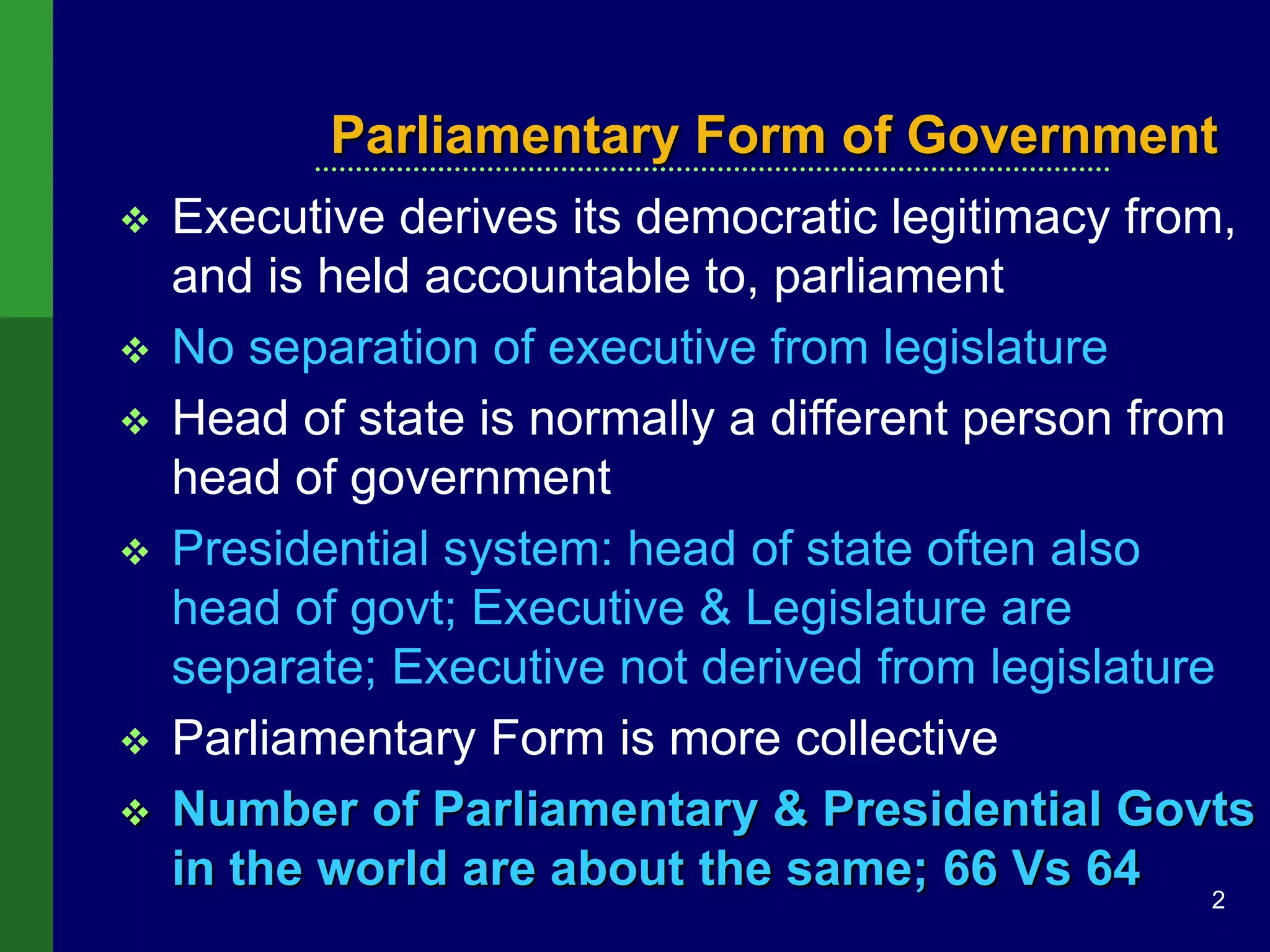 Parliamentary Form of Government

❖ Executive derives its democratic legitimacy from, and is held accountable to, parliament

❖ No separation of executive from legislature

❖ Head of state is normally a different person from head of government

❖ Presidential system: head of state often also head of govt; Executive & Legislature are separate; Executive not derived from legislature

❖ Parliamentary Form is more collective

❖ Number of Parliamentary & Presidential Govts in the world are about the same; 66 Vs 64

2